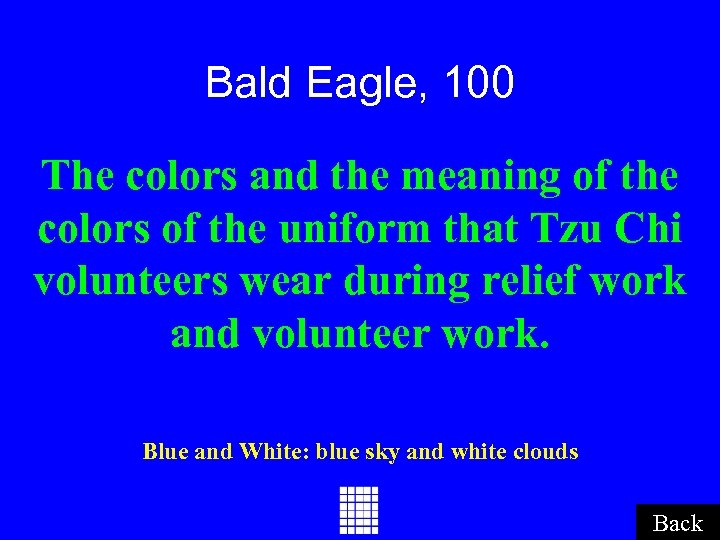 Bald Eagle, 100

The colors and the meaning of the colors of the uniform that Tzu Chi volunteers wear during relief work and volunteer work.

Blue and White: blue sky and white clouds

Back